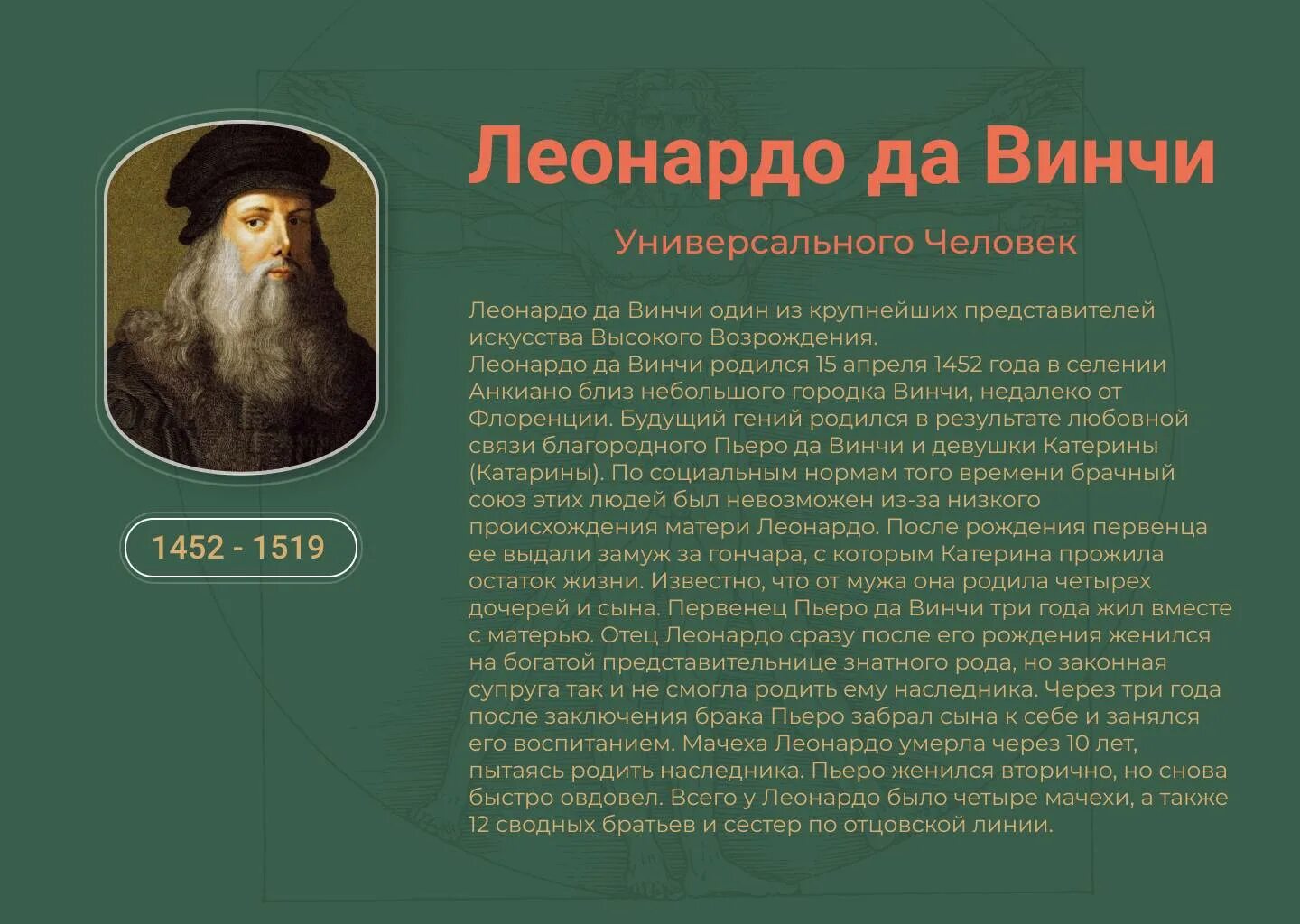 Леонардо да Винчи

Универсального Человек

1452 - 1519

Леонардо да Винчи один из крупнейших представителей искусства Высокого Возрождения.
Леонардо да Винчи родился 15 апреля 1452 года в селении Анкиано близ небольшого городка Винчи, недалеко от Флоренции. Будущий гений родился в результате любовной связи благородного Пьеро да Винчи и девушки Катерины (Катарины). По социальным нормам того времени брачный союз этих людей был невозможен из-за низкого происхождения матери Леонардо. После рождения первенца ее выдали замуж за гончара, с которым Катерина прожила остаток жизни. Известно, что от мужа она родила четырех дочерей и сына. Первенец Пьеро да Винчи три года жил вместе с матерью. Отец Леонардо сразу после его рождения женился на богатой представительнице знатного рода, но законная супруга так и не смогла родить ему наследника. Через три года после заключения брака Пьеро забрал сына к себе и занялся его воспитанием. Мачеха Леонардо умерла через 10 лет, пытаясь родить наследника. Пьеро женился вторично, но снова быстро овдовел. Всего у Леонардо было четыре мачехи, а также 12 сводных братьев и сестер по отцовской линии.